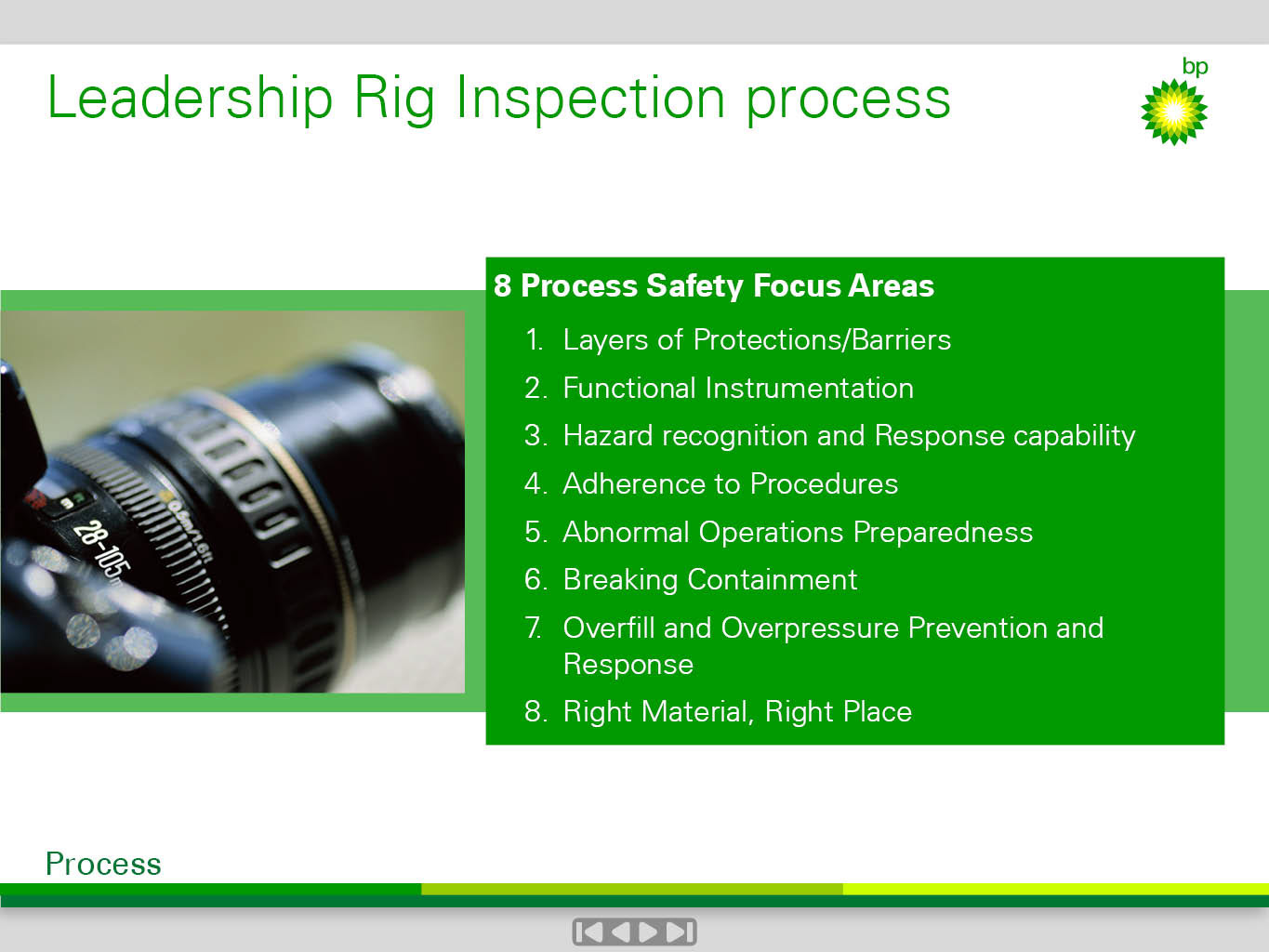 Leadership Rig Inspection process

bp

8 Process Safety Focus Areas

1. Layers of Protections/Barriers
2. Functional Instrumentation
3. Hazard recognition and Response capability
4. Adherence to Procedures
5. Abnormal Operations Preparedness
6. Breaking Containment
7. Overfill and Overpressure Prevention and Response
8. Right Material, Right Place

28-105

Process